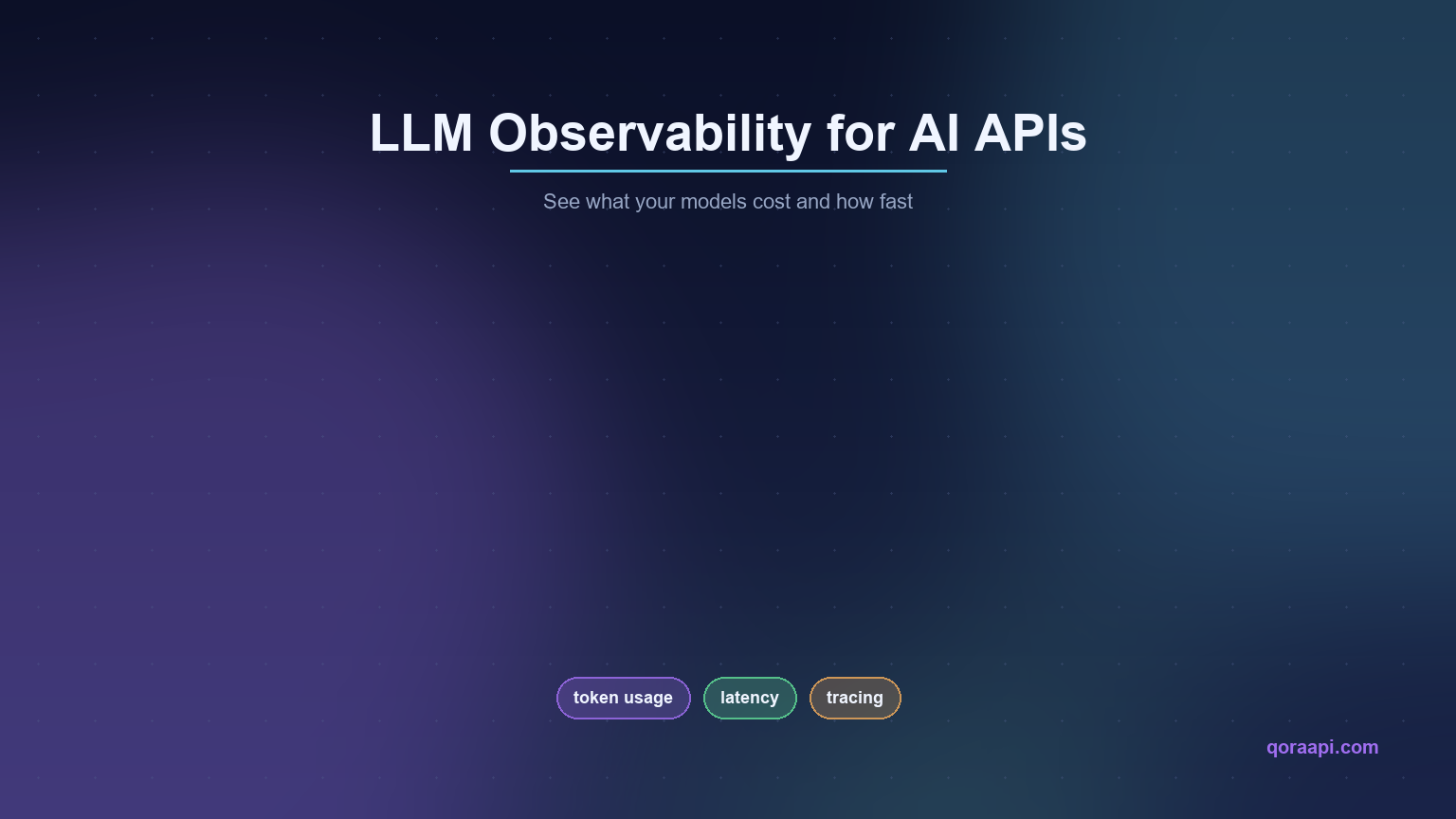 LLM Observability for AI APIs

See what your models cost and how fast

token usage

latency

tracing

qoraapi.com